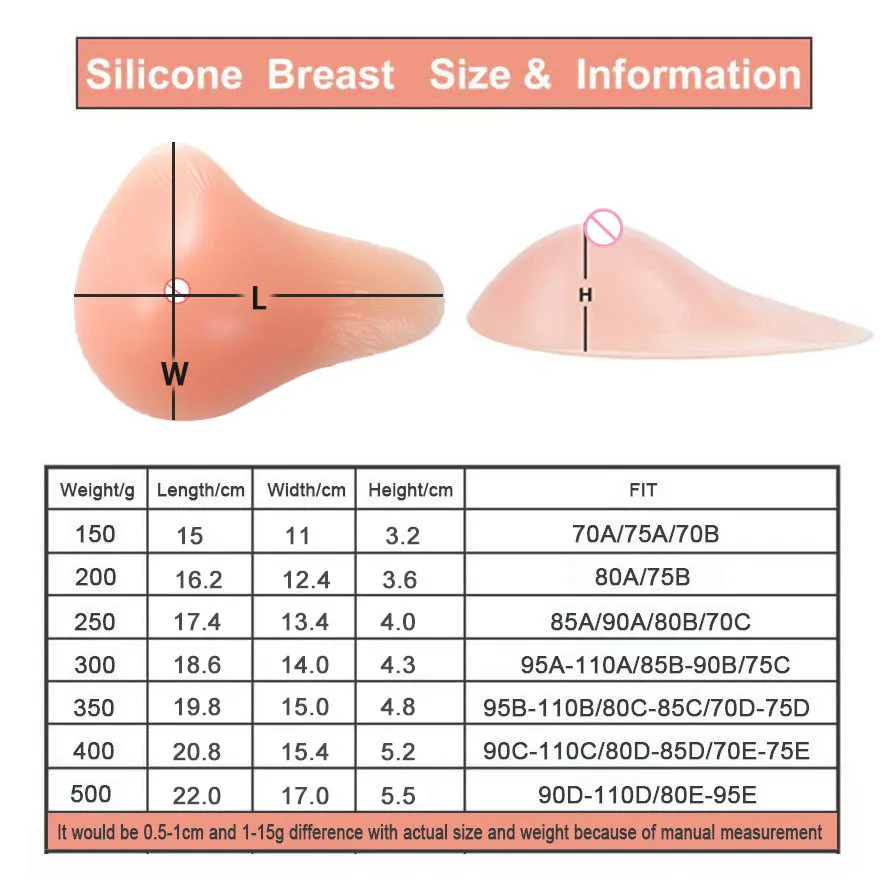 Silicone Breast Size & Information

L

W

H

| Weight/g | Length/cm | Width/cm | Height/cm | FIT |
|---|---|---|---|---|
| 150 | 15 | 11 | 3.2 | 70A/75A/70B |
| 200 | 16.2 | 12.4 | 3.6 | 80A/75B |
| 250 | 17.4 | 13.4 | 4.0 | 85A/90A/80B/70C |
| 300 | 18.6 | 14.0 | 4.3 | 95A-110A/85B-90B/75C |
| 350 | 19.8 | 15.0 | 4.8 | 95B-110B/80C-85C/70D-75D |
| 400 | 20.8 | 15.4 | 5.2 | 90C-110C/80D-85D/70E-75E |
| 500 | 22.0 | 17.0 | 5.5 | 90D-110D/80E-95E |

It would be 0.5-1cm and 1-15g difference with actual size and weight because of manual measurement